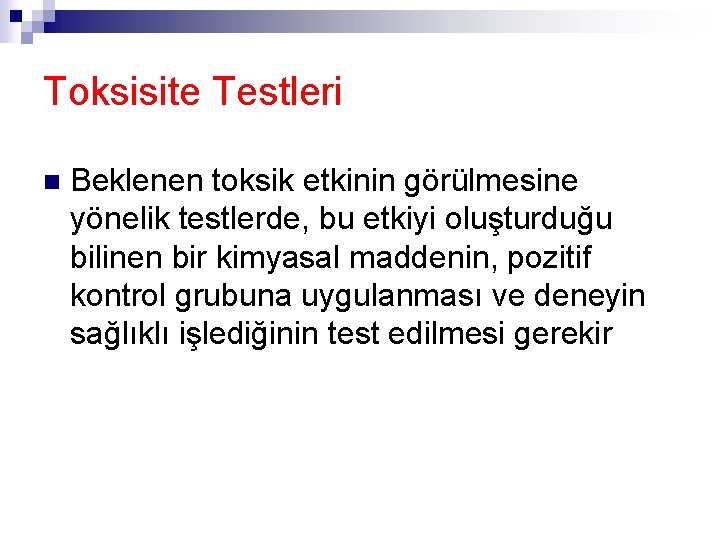 Toksisite Testleri

Beklenen toksik etkinin görülmesine yönelik testlerde, bu etkiyi oluşturduğu bilinen bir kimyasal maddenin, pozitif kontrol grubuna uygulanması ve deneyin sağlıklı işlediğinin test edilmesi gerekir